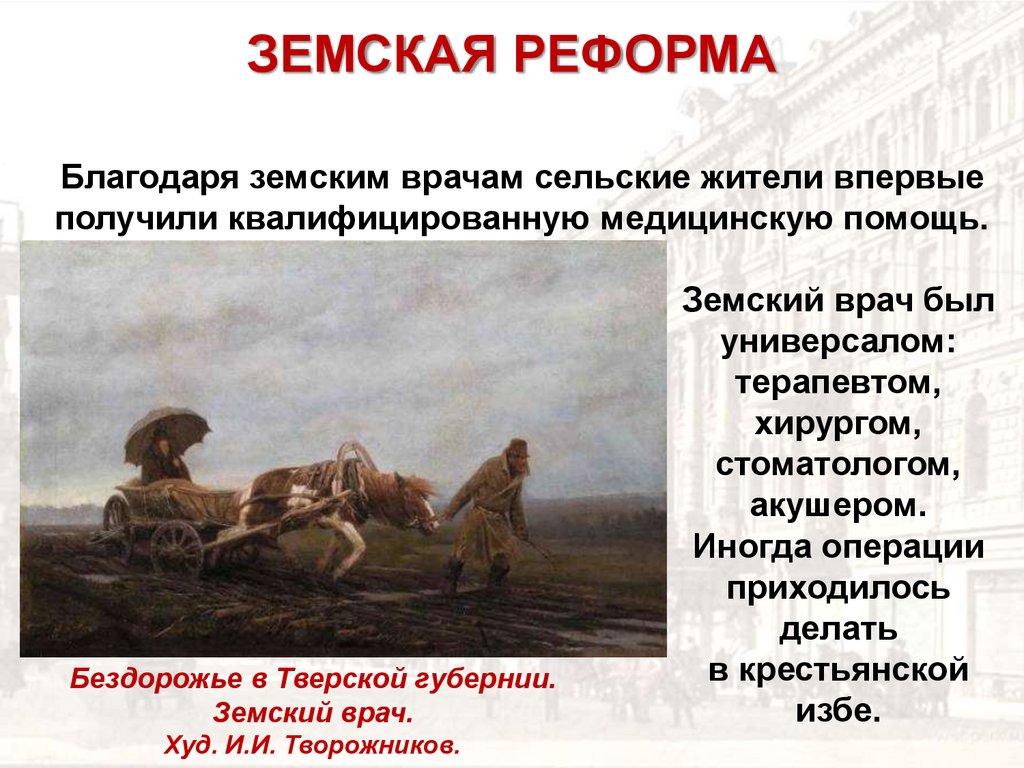 ЗЕМСКАЯ РЕФОРМА

Благодаря земским врачам сельские жители впервые получили квалифицированную медицинскую помощь.

Земский врач был универсалом: терапевтом, хирургом, стоматологом, акушером. Иногда операции приходилось делать в крестьянской избе.

Бездорожье в Тверской губернии. Земский врач. Худ. И.И. Творожников.